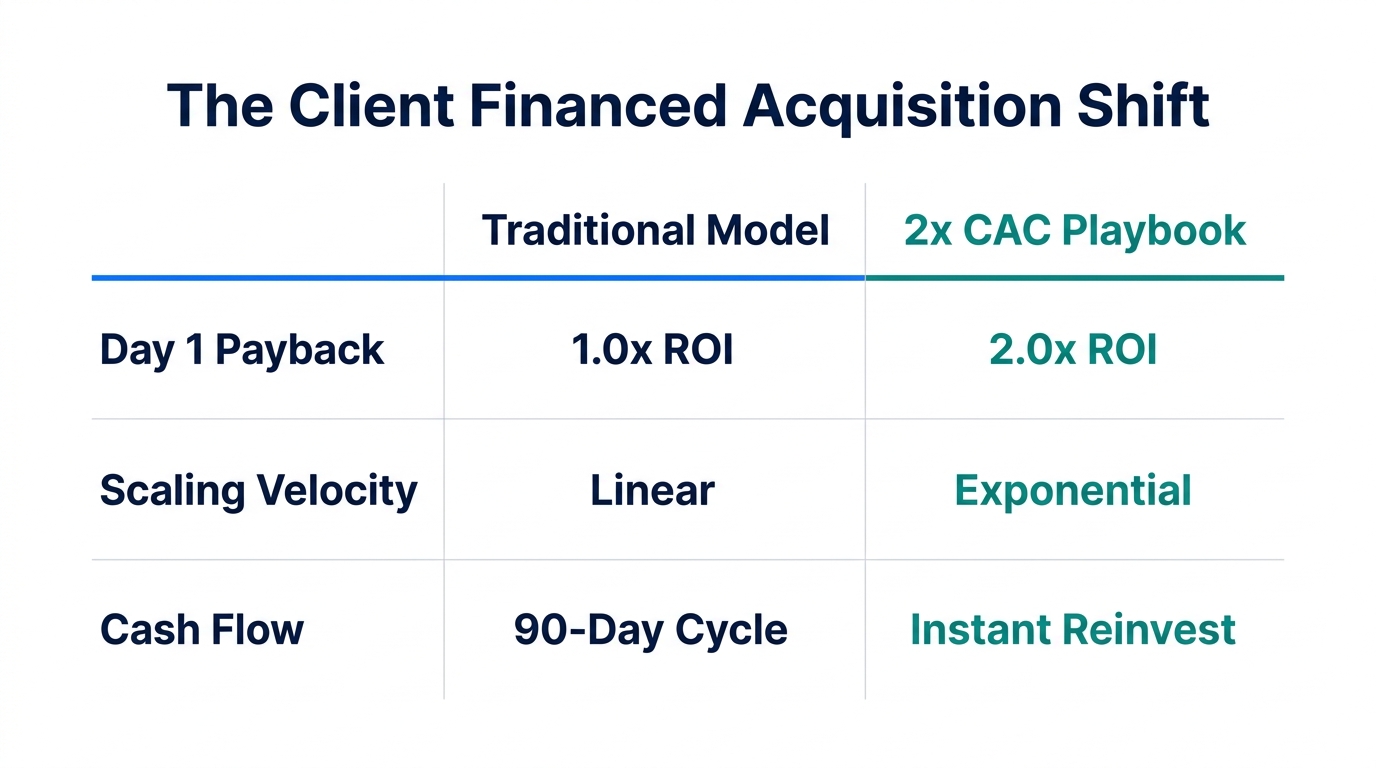 The Client Financed Acquisition Shift

| | Traditional Model | 2x CAC Playbook |
|---|---|---|
| Day 1 Payback | 1.0x ROI | 2.0x ROI |
| Scaling Velocity | Linear | Exponential |
| Cash Flow | 90-Day Cycle | Instant Reinvest |